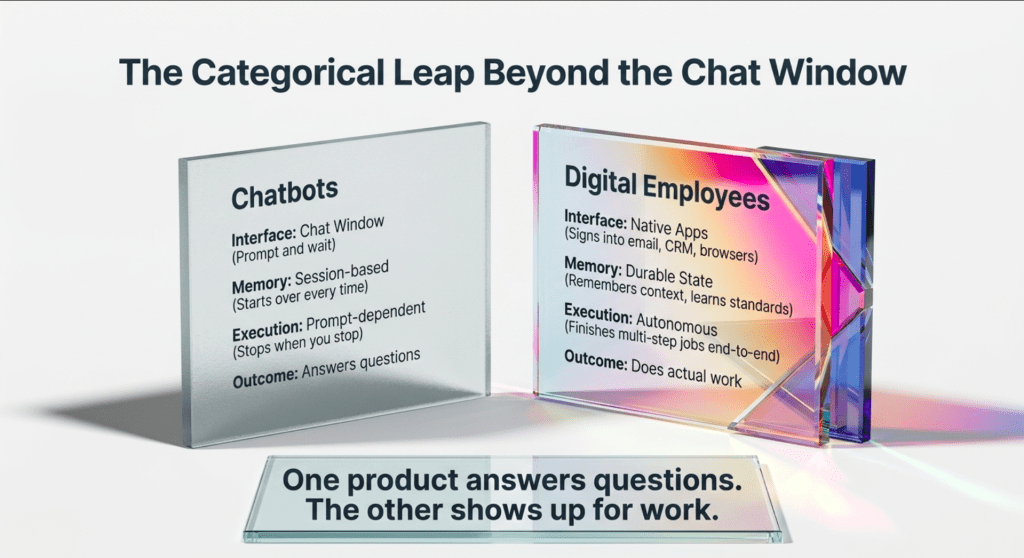 The Categorical Leap Beyond the Chat Window

Chatbots

Interface: Chat Window
(Prompt and wait)

Memory: Session-based
(Starts over every time)

Execution: Prompt-dependent
(Stops when you stop)

Outcome: Answers questions

Digital Employees

Interface: Native Apps
(Signs into email, CRM, browsers)

Memory: Durable State
(Remembers context, learns standards)

Execution: Autonomous
(Finishes multi-step jobs end-to-end)

Outcome: Does actual work

One product answers questions.
The other shows up for work.